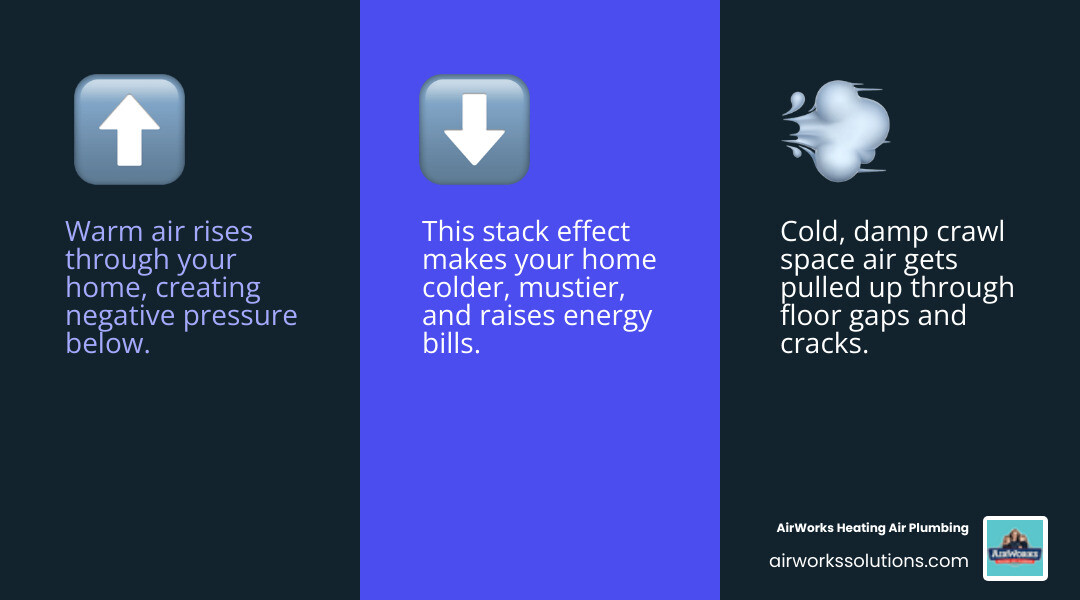 Warm air rises through your home, creating negative pressure below.

This stack effect makes your home colder, mustier, and raises energy bills.

Cold, damp crawl space air gets pulled up through floor gaps and cracks.

AirWorks Heating Air Plumbing
airworkssolutions.com

AIRWORKS